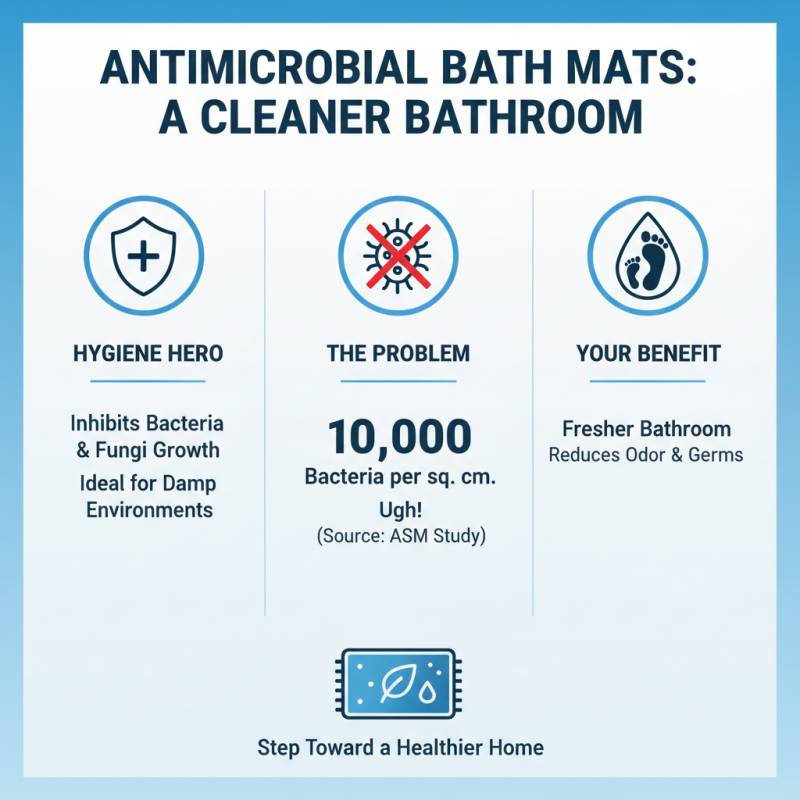 ANTIMICROBIAL BATH MATS: A CLEANER BATHROOM

HYGIENE HERO

Inhibits Bacteria & Fungi Growth

Ideal for Damp Environments

THE PROBLEM

10,000

Bacteria per sq. cm.

Ugh!

(Source: ASM Study)

YOUR BENEFIT

Fresher Bathroom

Reduces Odor & Germs

Step Toward a Healthier Home